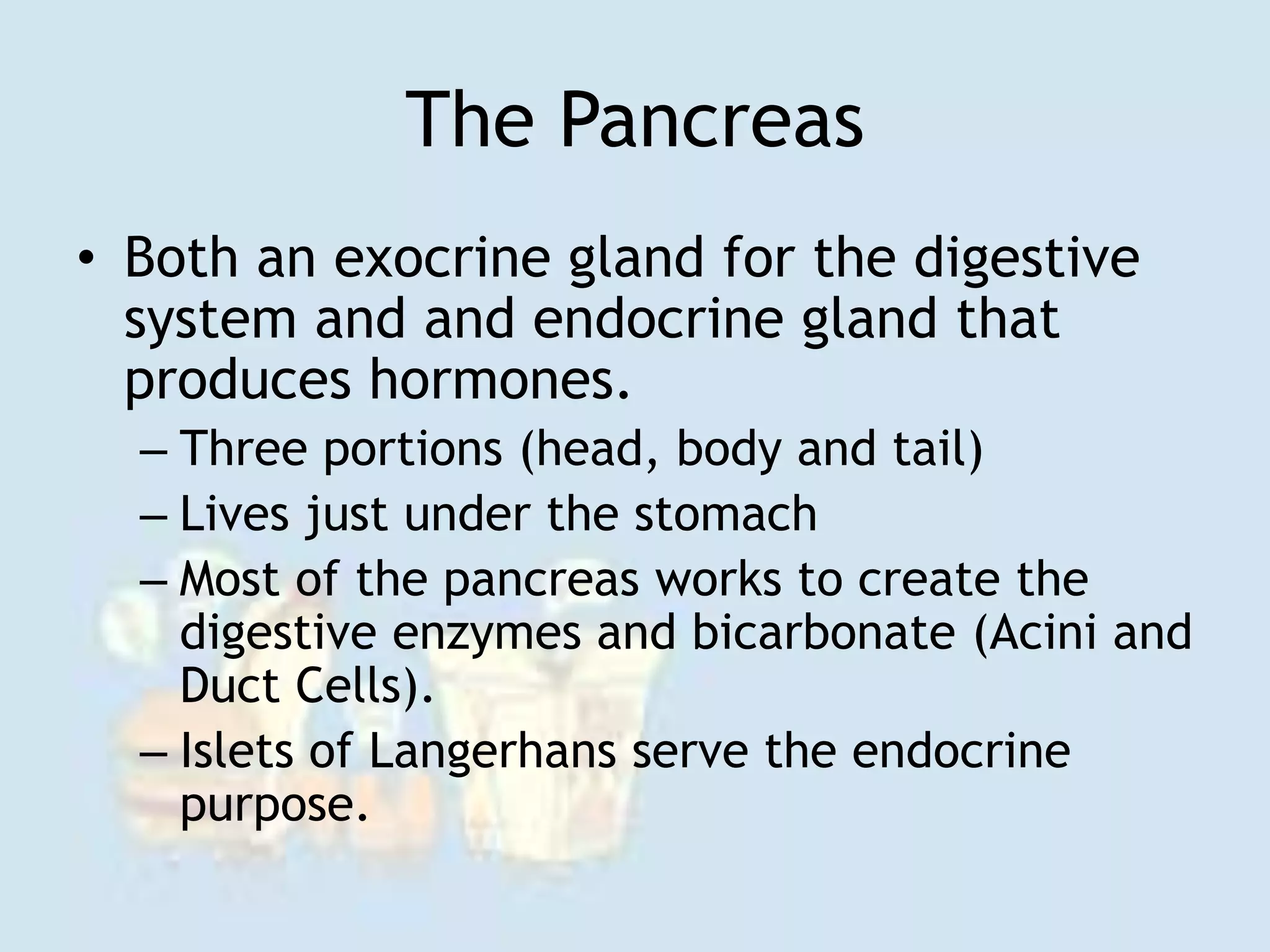 The Pancreas

• Both an exocrine gland for the digestive system and and endocrine gland that produces hormones.
– Three portions (head, body and tail)
– Lives just under the stomach
– Most of the pancreas works to create the digestive enzymes and bicarbonate (Acini and Duct Cells).
– Islets of Langerhans serve the endocrine purpose.